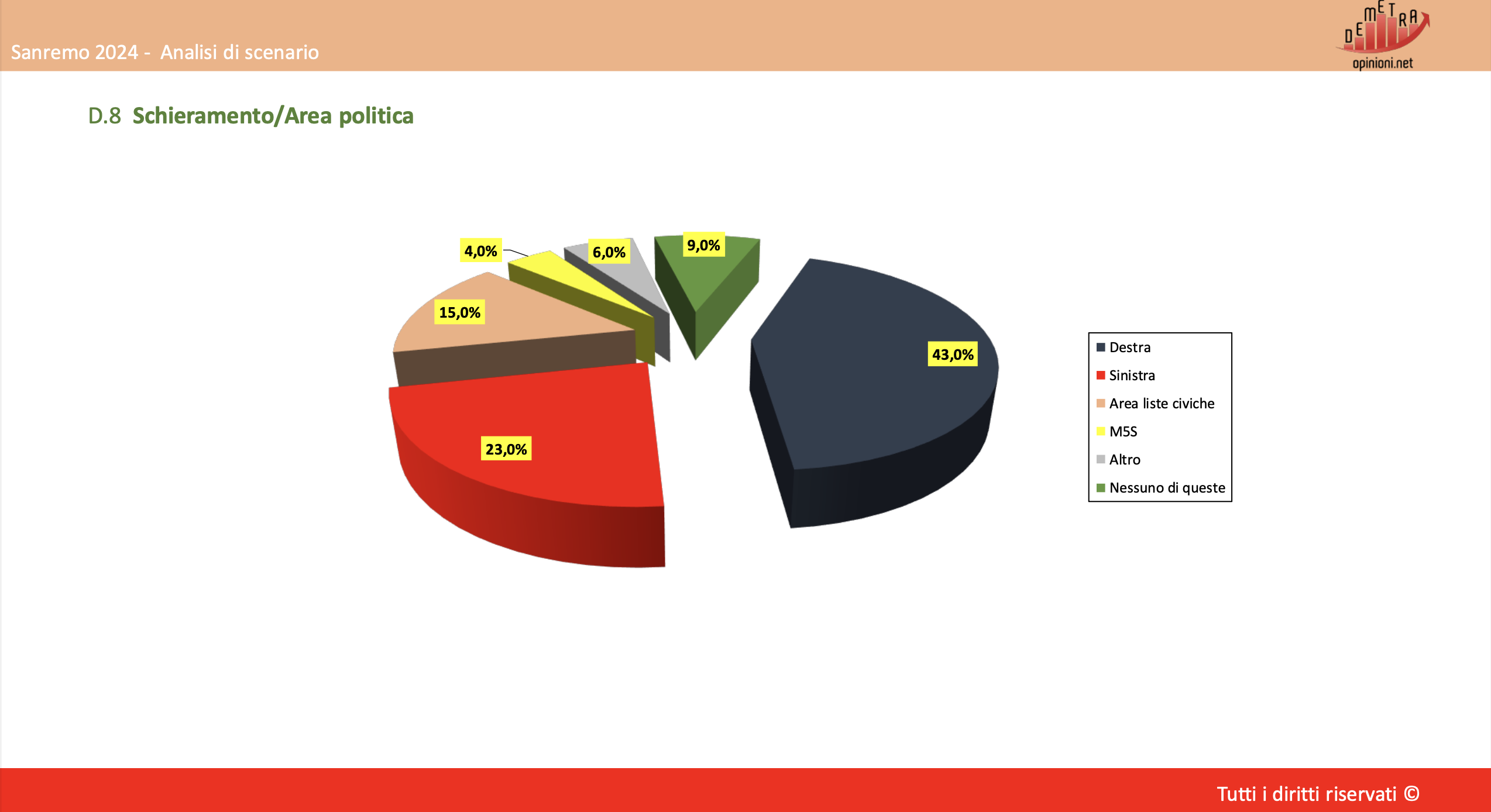 Sanremo 2024 - Analisi di scenario

DEMETRA
opinioni.net

D.8 Schieramento/Area politica

4,0%
6,0%
9,0%
15,0%
43,0%
23,0%

Destra
Sinistra
Area liste civiche
M5S
Altro
Nessuno di queste

Tutti i diritti riservati ©